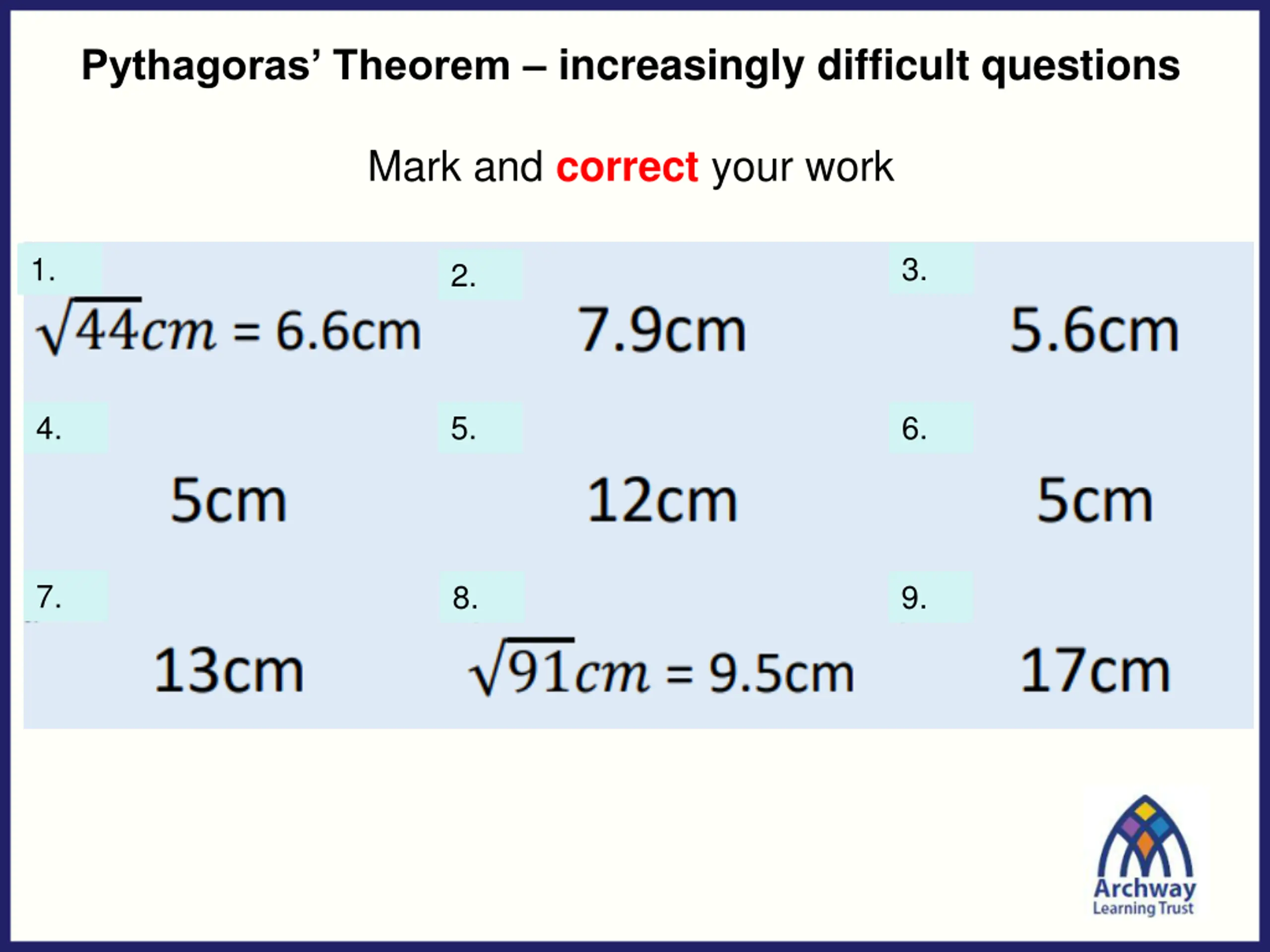 Pythagoras' Theorem – increasingly difficult questions

Mark and correct your work

1.
$\sqrt{44}cm$ = 6.6cm

2.
7.9cm

3.
5.6cm

4.
5cm

5.
12cm

6.
5cm

7.
13cm

8.
$\sqrt{91}cm$ = 9.5cm

9.
17cm

Archway
Learning Trust